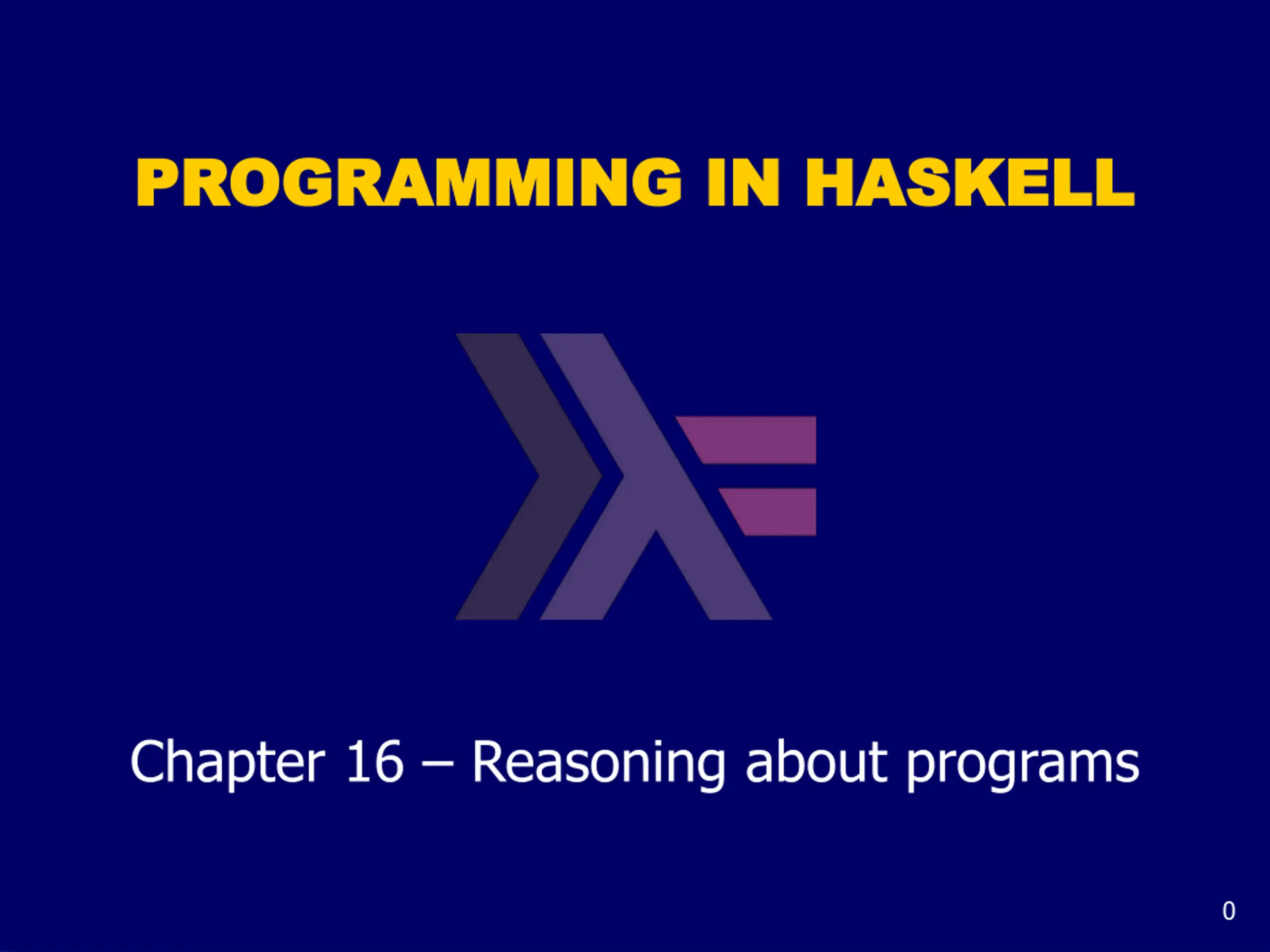 PROGRAMMING IN HASKELL

Chapter 16 – Reasoning about programs

0